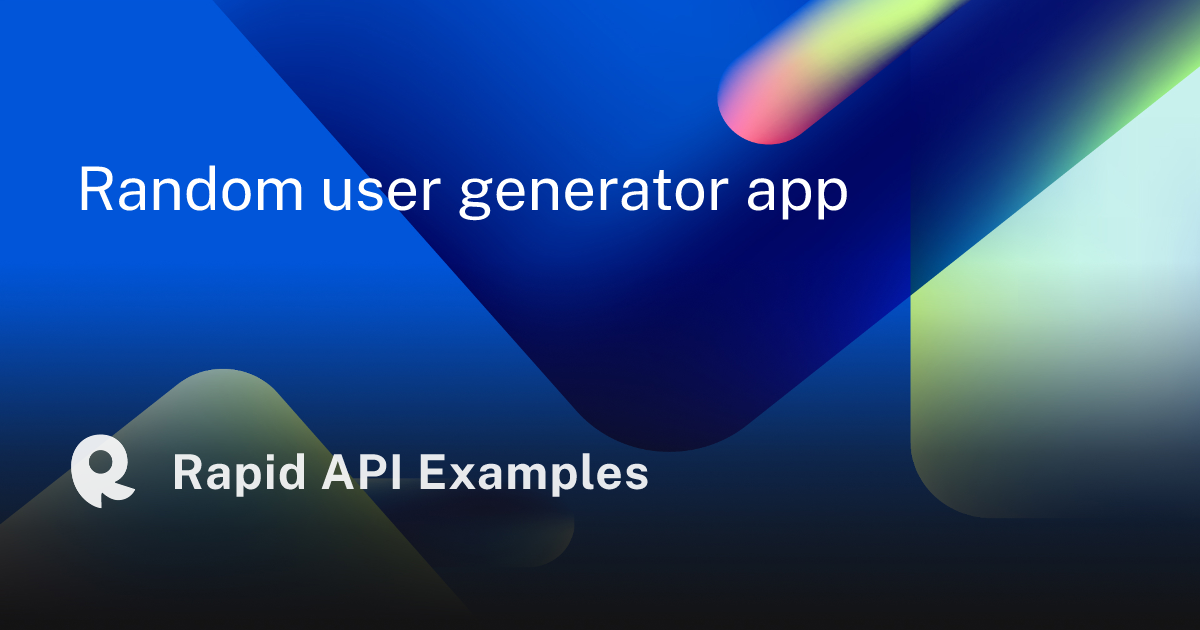 Random user generator app

Rapid API Examples